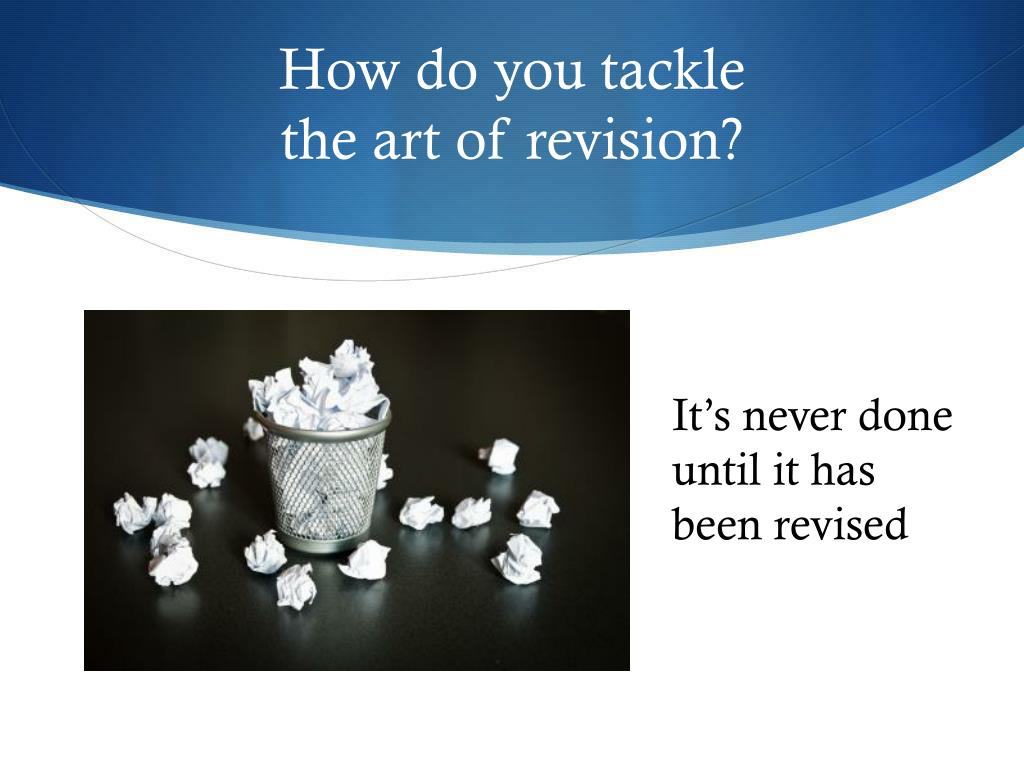 How do you tackle the art of revision?

It’s never done until it has been revised